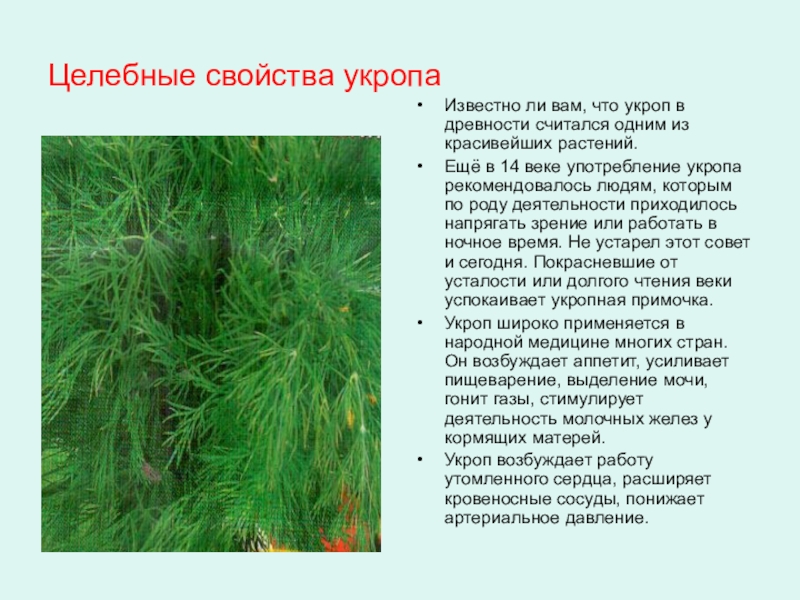 Целебные свойства укропа

• Известно ли вам, что укроп в древности считался одним из красивейших растений.

• Ещё в 14 веке употребление укропа рекомендовалось людям, которым по роду деятельности приходилось напрягать зрение или работать в ночное время. Не устарел этот совет и сегодня. Покрасневшие от усталости или долгого чтения веки успокаивает укропная примочка.

• Укроп широко применяется в народной медицине многих стран. Он возбуждает аппетит, усиливает пищеварение, выделение мочи, гонит газы, стимулирует деятельность молочных желез у кормящих матерей.

• Укроп возбуждает работу утомленного сердца, расширяет кровеносные сосуды, понижает артериальное давление.